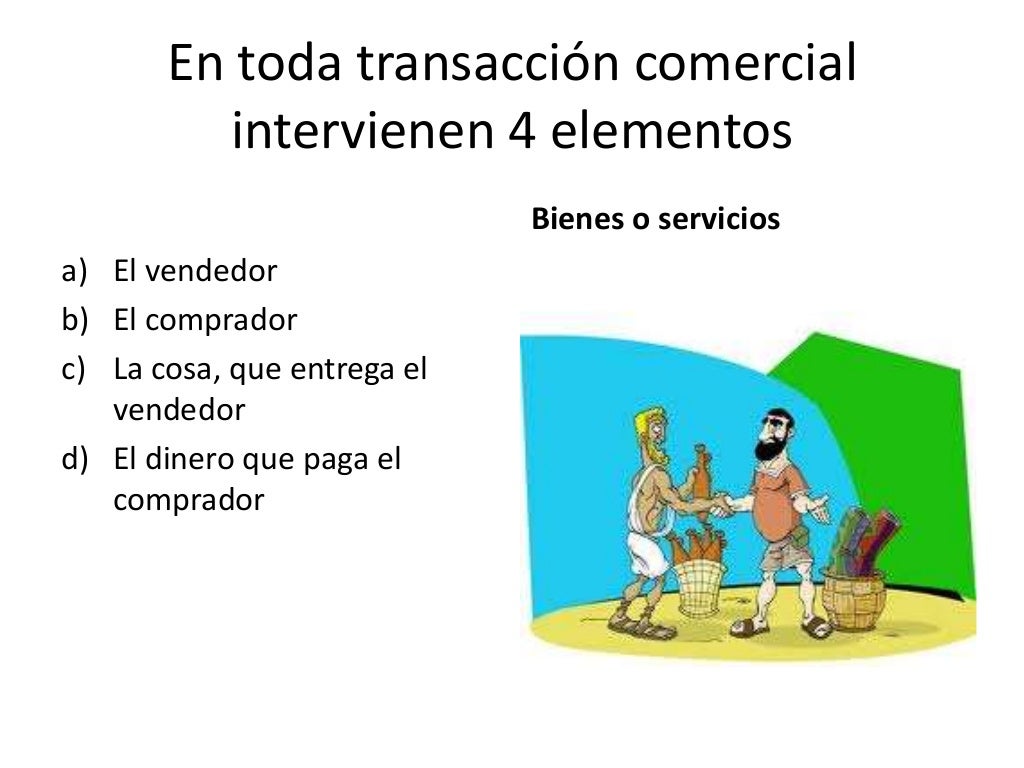 En toda transacción comercial intervienen 4 elementos

a) El vendedor
b) El comprador
c) La cosa, que entrega el vendedor
d) El dinero que paga el comprador

Bienes o servicios